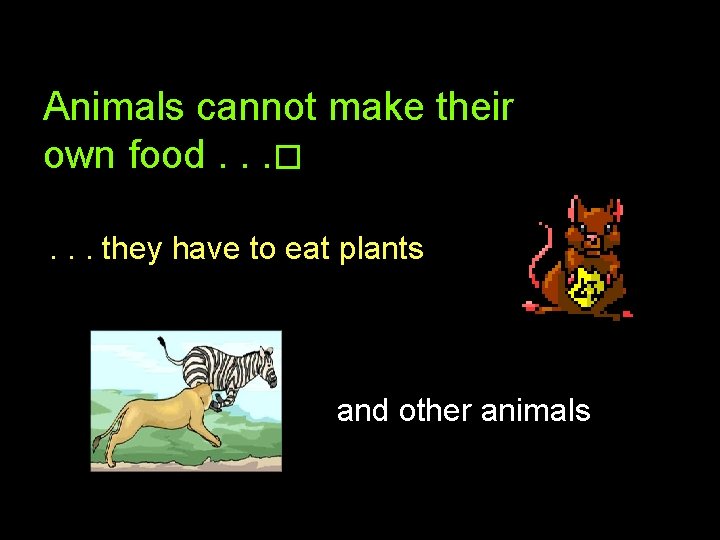 Animals cannot make their own food . . .□

. . . they have to eat plants

and other animals